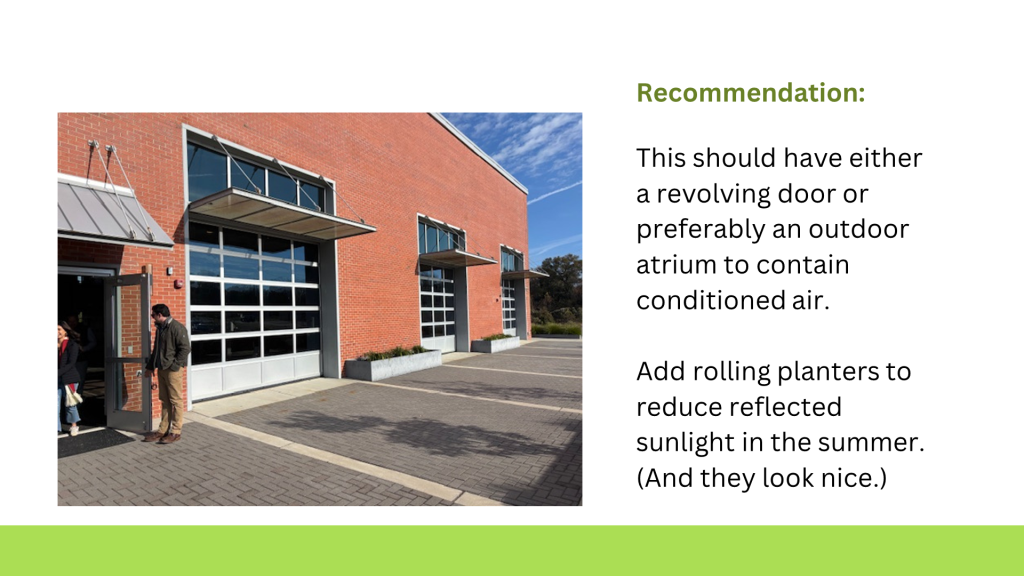 Recommendation:

This should have either a revolving door or preferably an outdoor atrium to contain conditioned air.

Add rolling planters to reduce reflected sunlight in the summer. (And they look nice.)